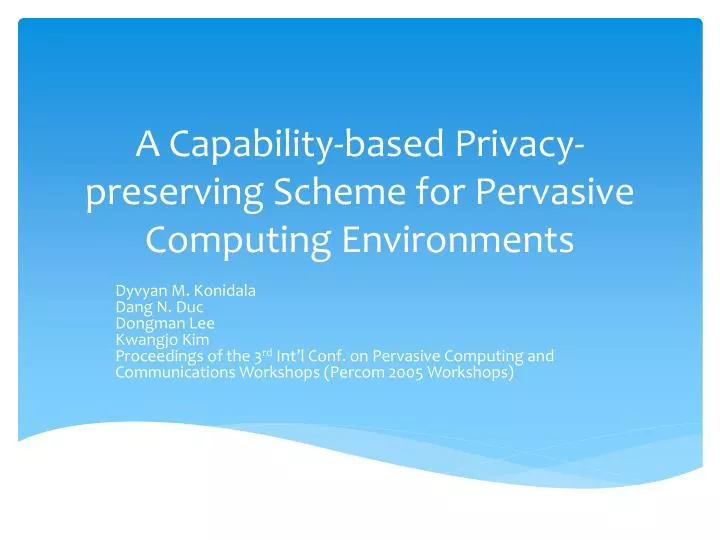 A Capability-based Privacy-preserving Scheme for Pervasive Computing Environments

Dyvyan M. Konidala
Dang N. Duc
Dongman Lee
Kwangjo Kim
Proceedings of the 3$^{rd}$ Int'l Conf. on Pervasive Computing and Communications Workshops (Percom 2005 Workshops)